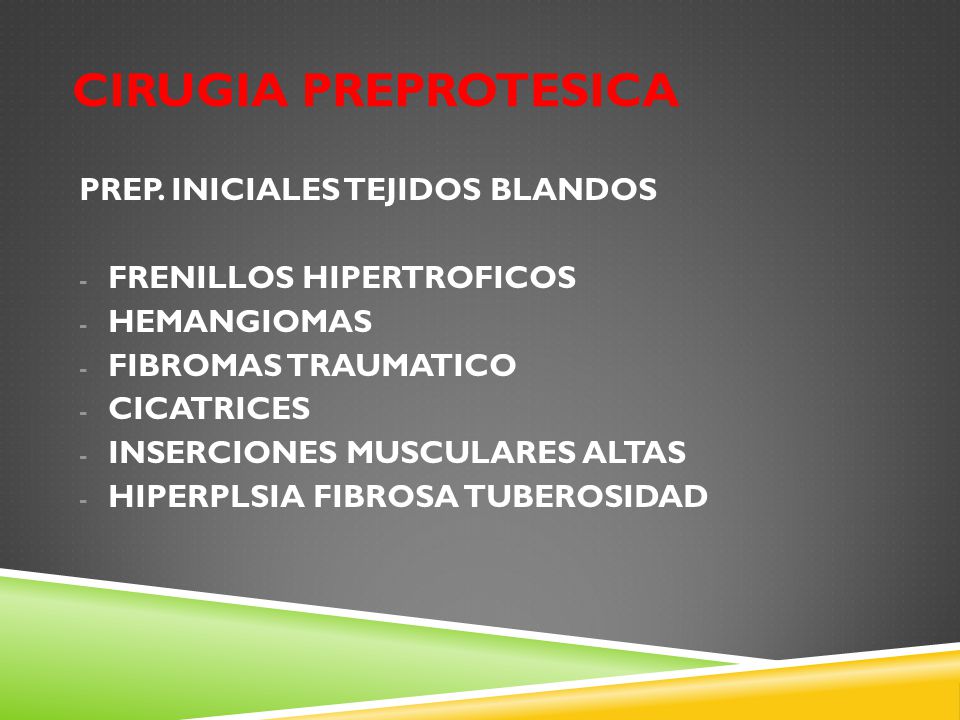 CIRUGIA PREPROTESICA

PREP. INICIALES TEJIDOS BLANDOS

- FRENILLOS HIPERTROFICOS
- HEMANGIOMAS
- FIBROMAS TRAUMATICO
- CICATRICES
- INSERCIONES MUSCULARES ALTAS
- HIPERPLSIA FIBROSA TUBEROSIDAD